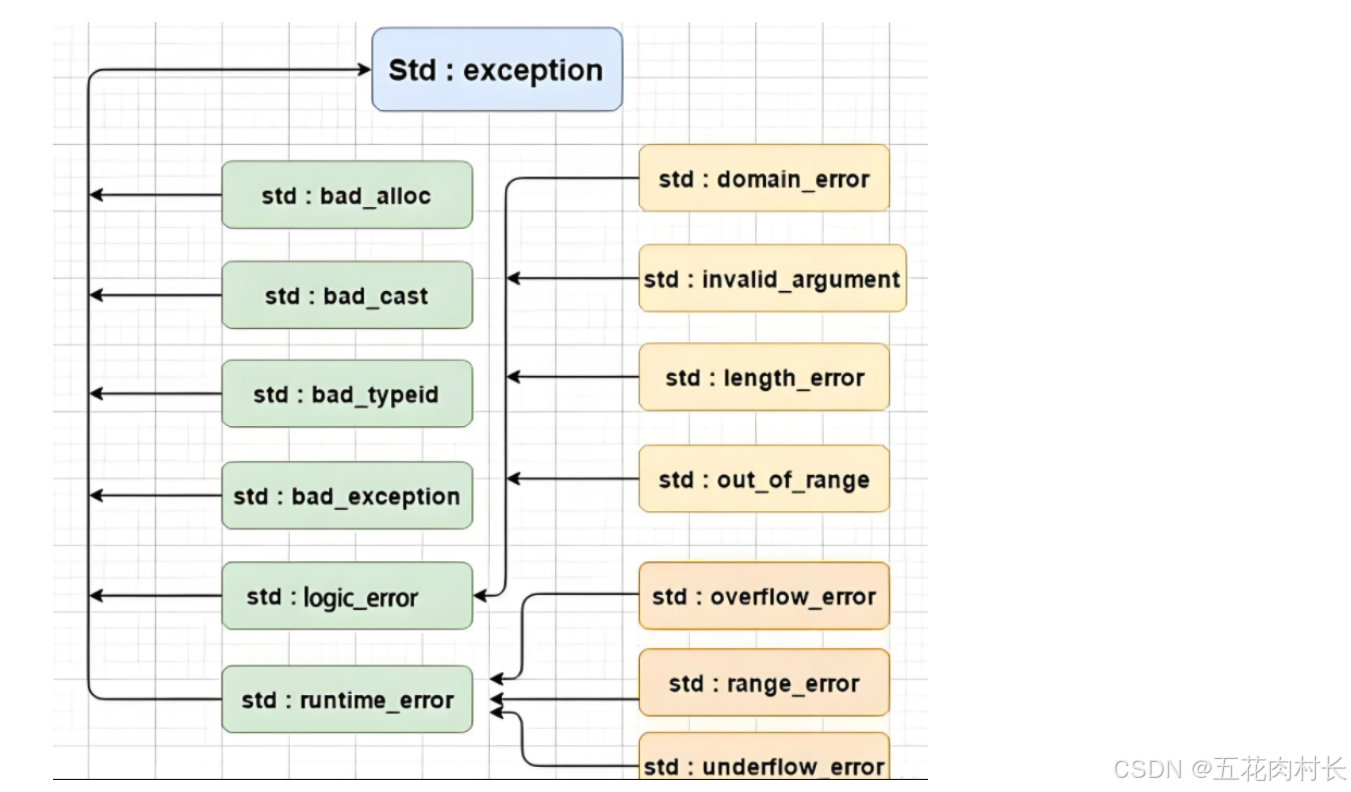 Std : exception

std : bad_alloc

std : bad_cast

std : bad_typeid

std : bad_exception

std : logic_error

std : runtime_error

std : domain_error

std : invalid_argument

std : length_error

std : out_of_range

std : overflow_error

std : range_error

std : underflow_error

CSDN @五花肉村长